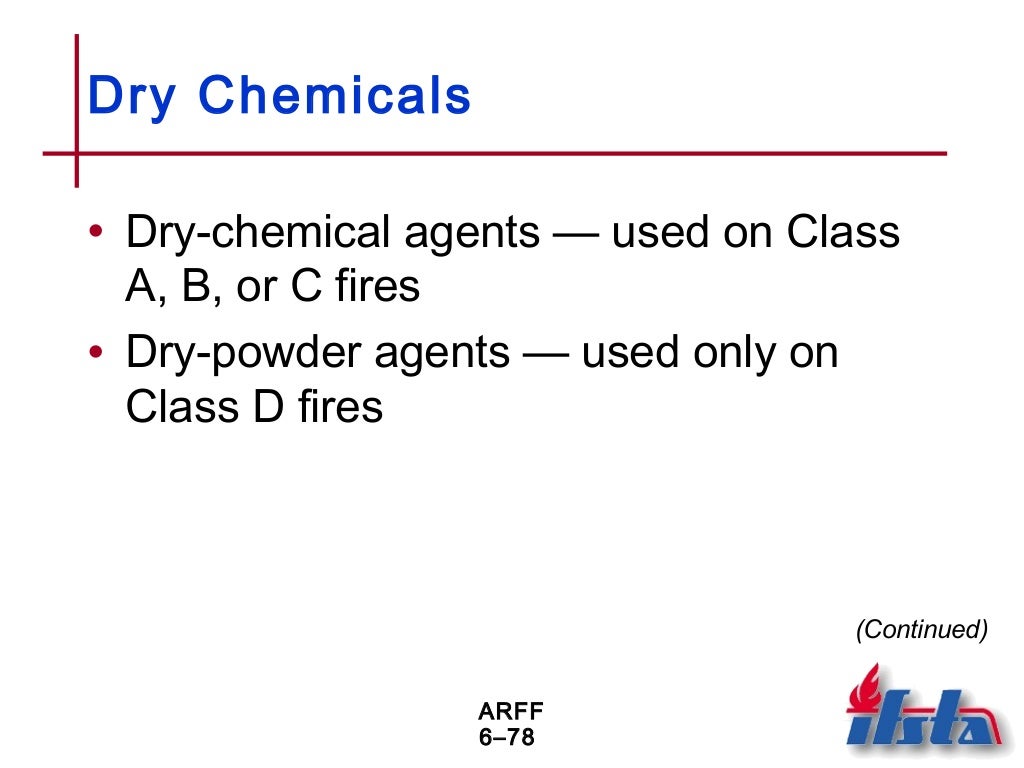 Dry Chemicals

• Dry-chemical agents — used on Class A, B, or C fires

• Dry-powder agents — used only on Class D fires

(Continued)

ARFF
6–78

ifsta